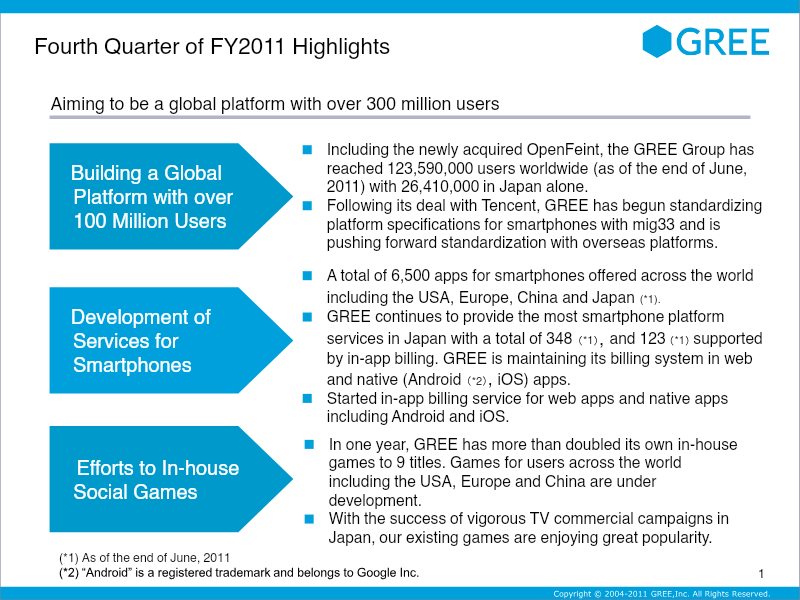 Fourth Quarter of FY2011 Highlights

GREE

Aiming to be a global platform with over 300 million users

Building a Global Platform with over 100 Million Users

■ Including the newly acquired OpenFeint, the GREE Group has reached 123,590,000 users worldwide (as of the end of June, 2011) with 26,410,000 in Japan alone.
■ Following its deal with Tencent, GREE has begun standardizing platform specifications for smartphones with mig33 and is pushing forward standardization with overseas platforms.

Development of Services for Smartphones

■ A total of 6,500 apps for smartphones offered across the world including the USA, Europe, China and Japan (*1).
■ GREE continues to provide the most smartphone platform services in Japan with a total of 348 (*1), and 123 (*1) supported by in-app billing. GREE is maintaining its billing system in web and native (Android (*2), iOS) apps.
■ Started in-app billing service for web apps and native apps including Android and iOS.

Efforts to In-house Social Games

■ In one year, GREE has more than doubled its own in-house games to 9 titles. Games for users across the world including the USA, Europe and China are under development.
■ With the success of vigorous TV commercial campaigns in Japan, our existing games are enjoying great popularity.

(*1) As of the end of June, 2011
(*2) "Android" is a registered trademark and belongs to Google Inc.

1

Copyright © 2004-2011 GREE,Inc. All Rights Reserved.